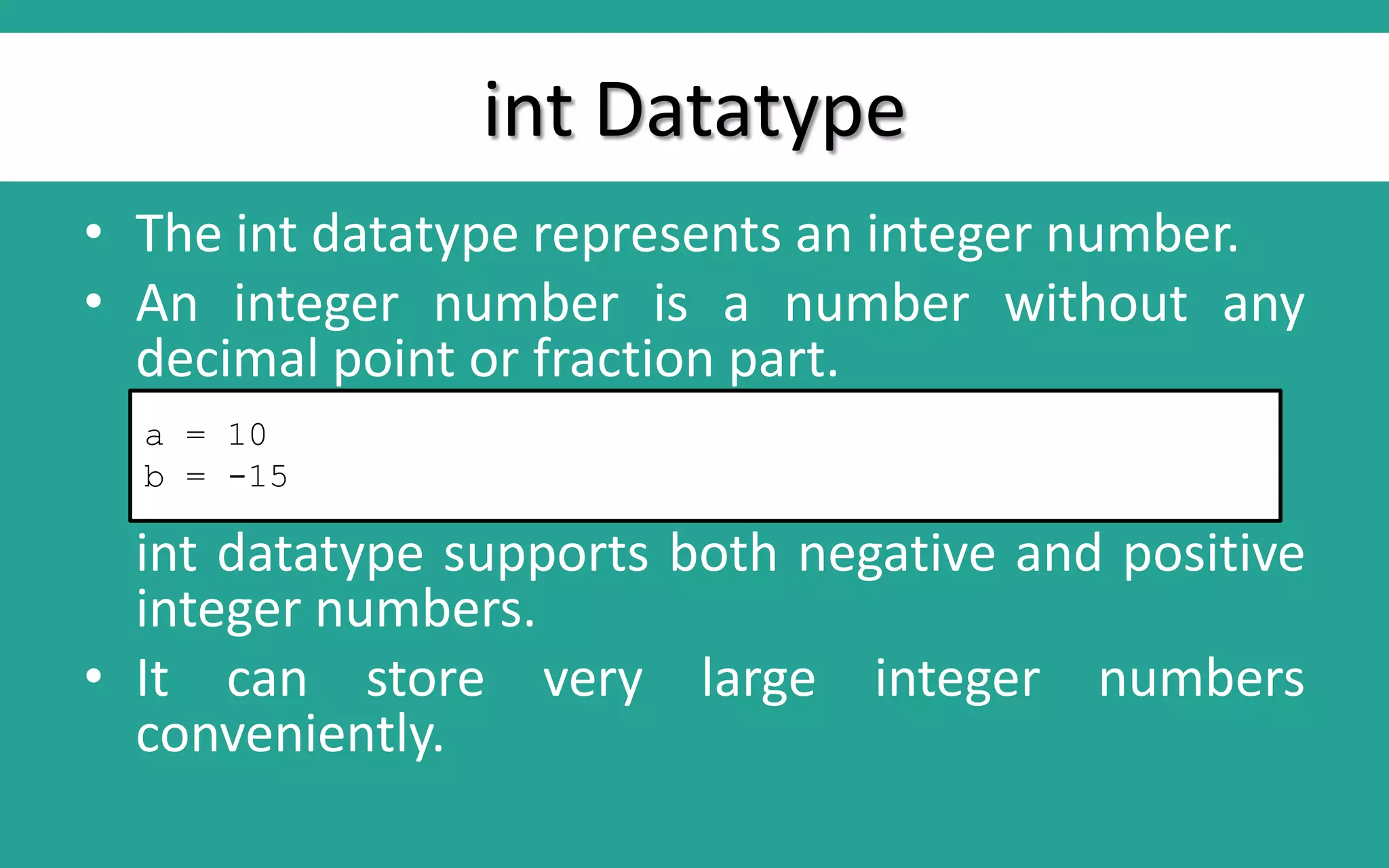 int Datatype

• The int datatype represents an integer number.

• An integer number is a number without any decimal point or fraction part.

a = 10
b = -15

int datatype supports both negative and positive integer numbers.

• It can store very large integer numbers conveniently.